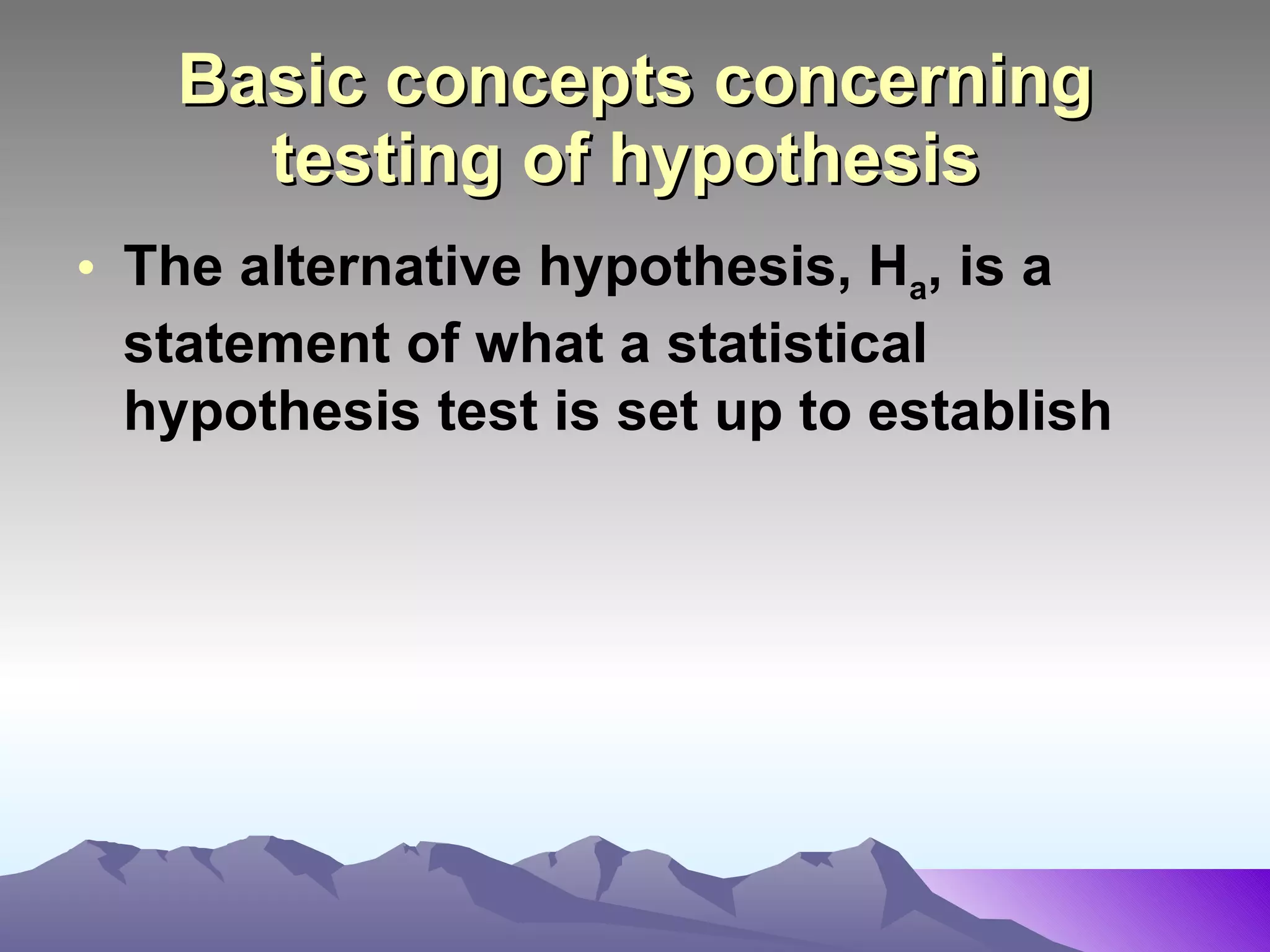 Basic concepts concerning testing of hypothesis

• The alternative hypothesis, $H_a$, is a statement of what a statistical hypothesis test is set up to establish